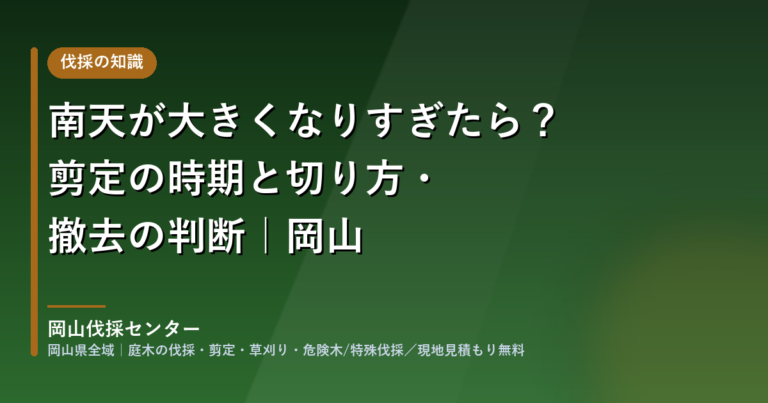 伐採の知識

南天が大きくなりすぎたら？
剪定の時期と切り方・
撤去の判断｜岡山

岡山伐採センター
岡山県全域｜庭木の伐採・剪定・草刈り・危険木/特殊伐採／現地見積もり無料